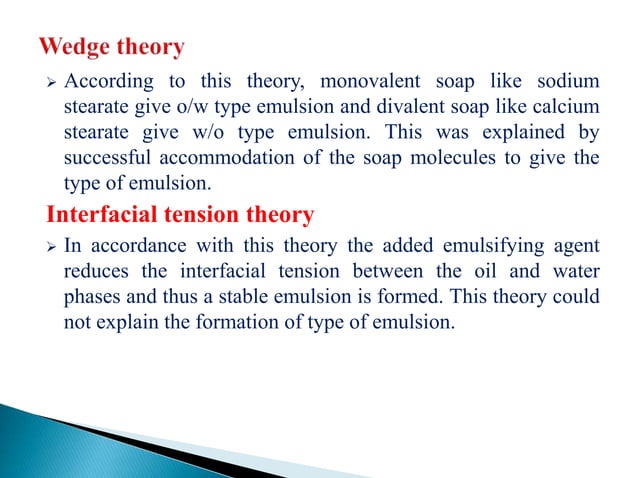 Wedge theory

➢ According to this theory, monovalent soap like sodium stearate give o/w type emulsion and divalent soap like calcium stearate give w/o type emulsion. This was explained by successful accommodation of the soap molecules to give the type of emulsion.

Interfacial tension theory

➢ In accordance with this theory the added emulsifying agent reduces the interfacial tension between the oil and water phases and thus a stable emulsion is formed. This theory could not explain the formation of type of emulsion.